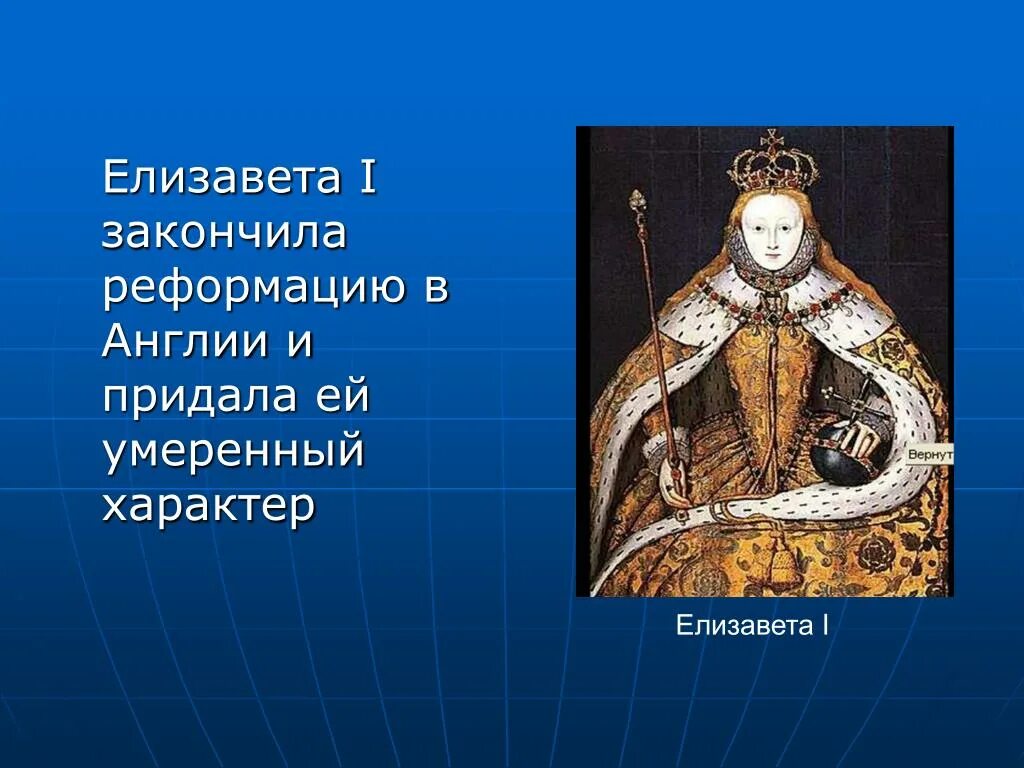 Елизавета I закончила реформацию в Англии и придала ей умеренный характер

Вернут

Елизавета I